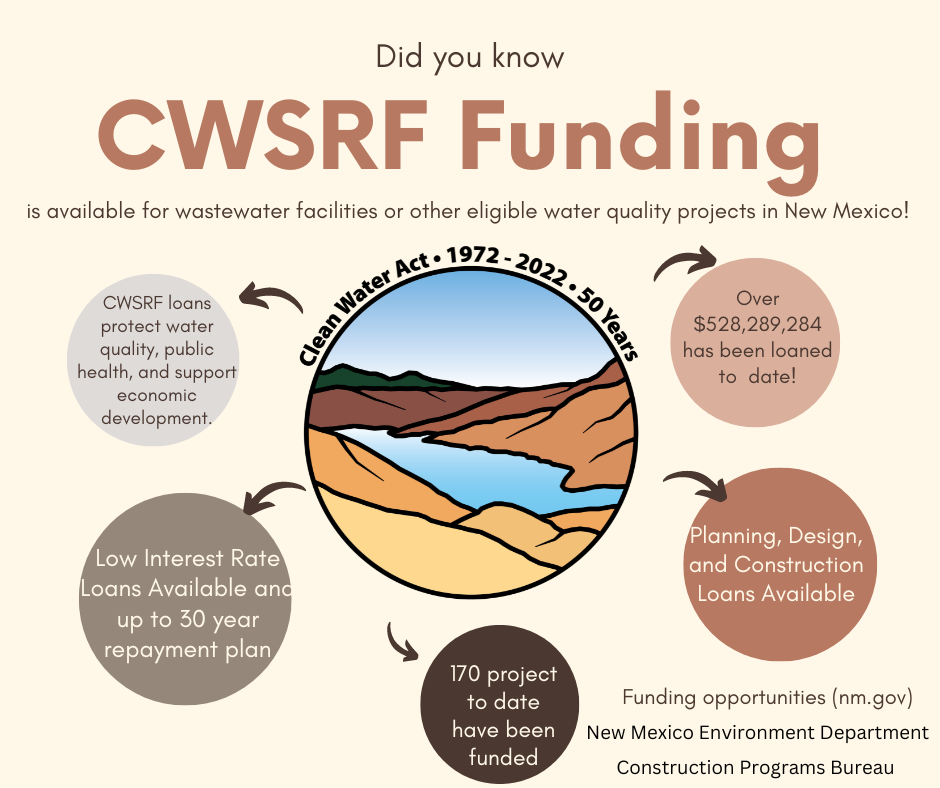 Did you know

CWSRF Funding

is available for wastewater facilities or other eligible water quality projects in New Mexico!

Clean Water Act • 1972 - 2022 • 50 Years

CWSRF loans protect water quality, public health, and support economic development.

Over $528,289,284 has been loaned to date!

Low Interest Rate Loans Available and up to 30 year repayment plan

Planning, Design, and Construction Loans Available

170 project to date have been funded

Funding opportunities (nm.gov)
New Mexico Environment Department
Construction Programs Bureau